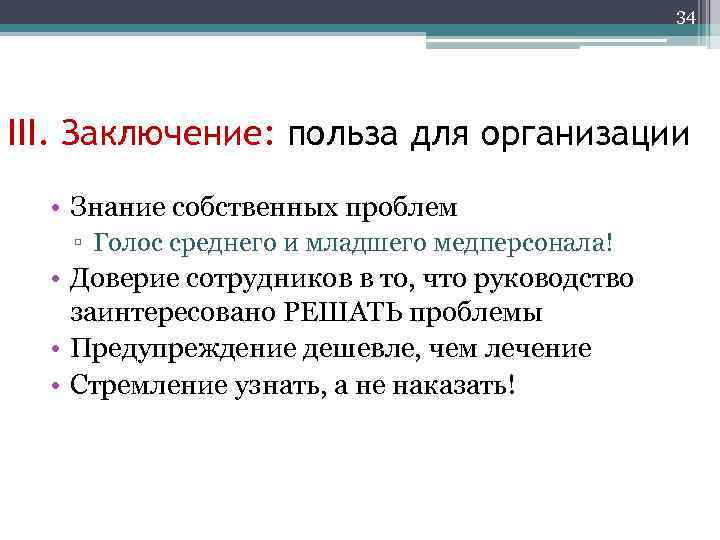 34

III. Заключение: польза для организации

• Знание собственных проблем
▫ Голос среднего и младшего медперсонала!
• Доверие сотрудников в то, что руководство заинтересовано РЕШАТЬ проблемы
• Предупреждение дешевле, чем лечение
• Стремление узнать, а не наказать!